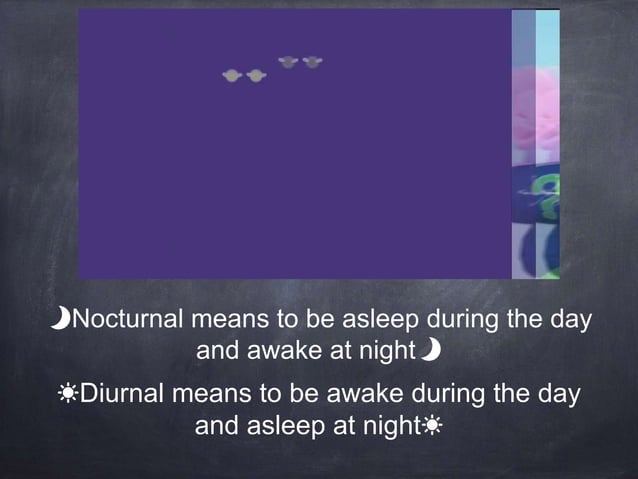 ☽Nocturnal means to be asleep during the day and awake at night☽

☀Diurnal means to be awake during the day and asleep at night☀